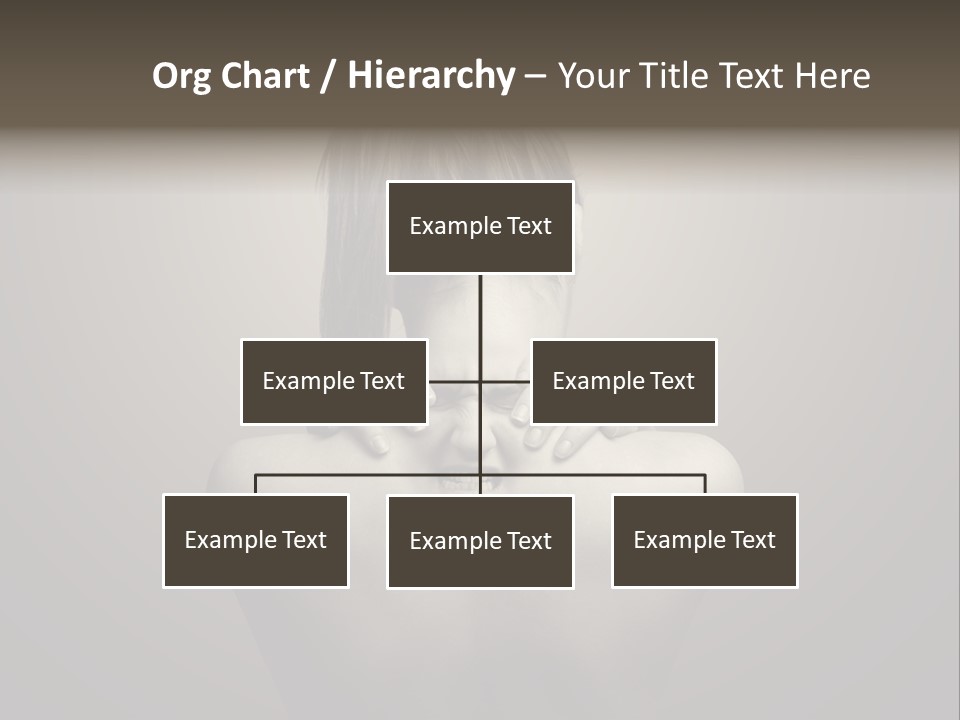 Org Chart / Hierarchy – Your Title Text Here

Example Text

Example Text

Example Text

Example Text

Example Text

Example Text